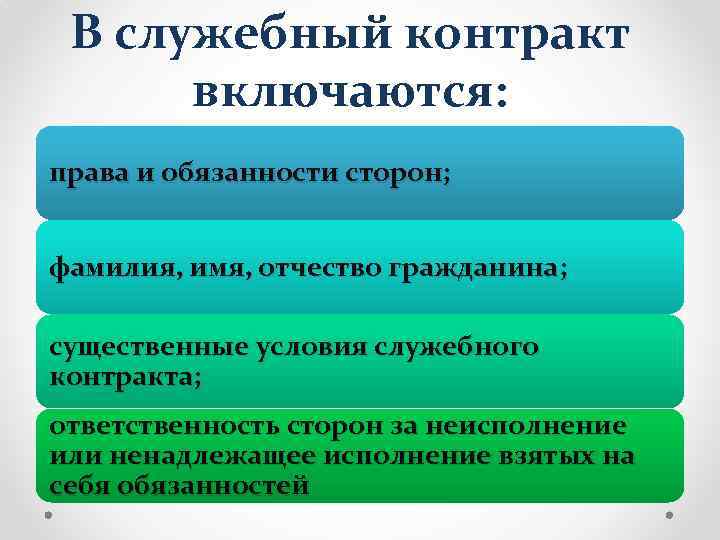 В служебный контракт включаются:

права и обязанности сторон;

фамилия, имя, отчество гражданина;

существенные условия служебного контракта;

ответственность сторон за неисполнение или ненадлежащее исполнение взятых на себя обязанностей